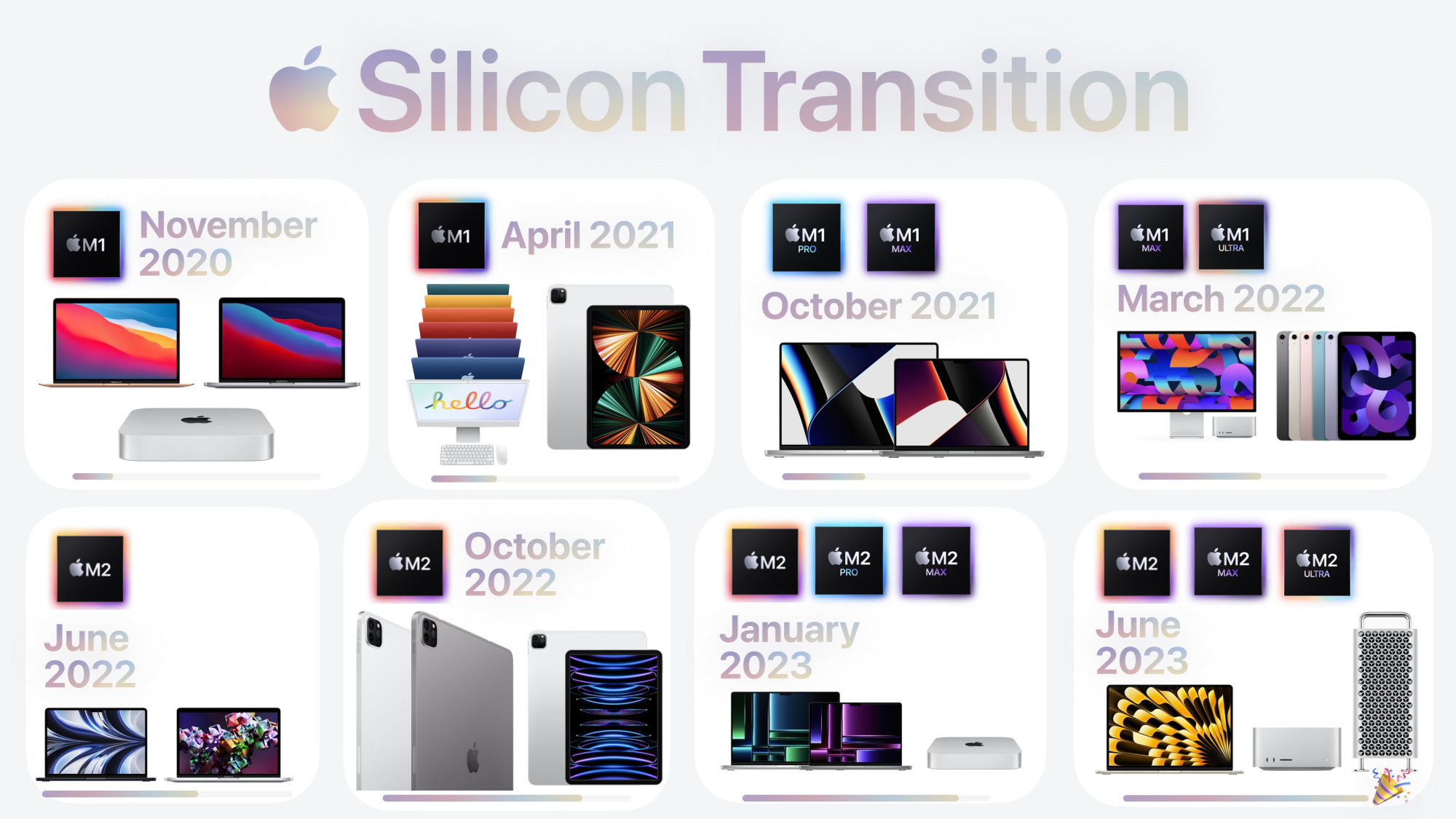 Silicon Transition

M1
November 2020

M1
April 2021
hello

M1 PRO
M1 MAX
October 2021

M1 MAX
M1 ULTRA
March 2022

M2
June 2022

M2
October 2022

M2
M2 PRO
M2 MAX
January 2023

M2
M2 MAX
M2 ULTRA
June 2023